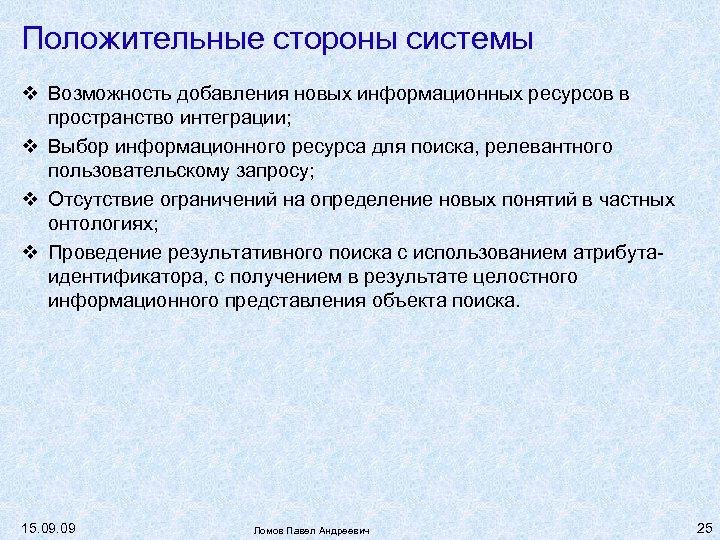 Положительные стороны системы

❖ Возможность добавления новых информационных ресурсов в пространство интеграции;

❖ Выбор информационного ресурса для поиска, релевантного пользовательскому запросу;

❖ Отсутствие ограничений на определение новых понятий в частных онтологиях;

❖ Проведение результативного поиска с использованием атрибута-идентификатора, с получением в результате целостного информационного представления объекта поиска.

15.09.09

Ломов Павел Андреевич

25